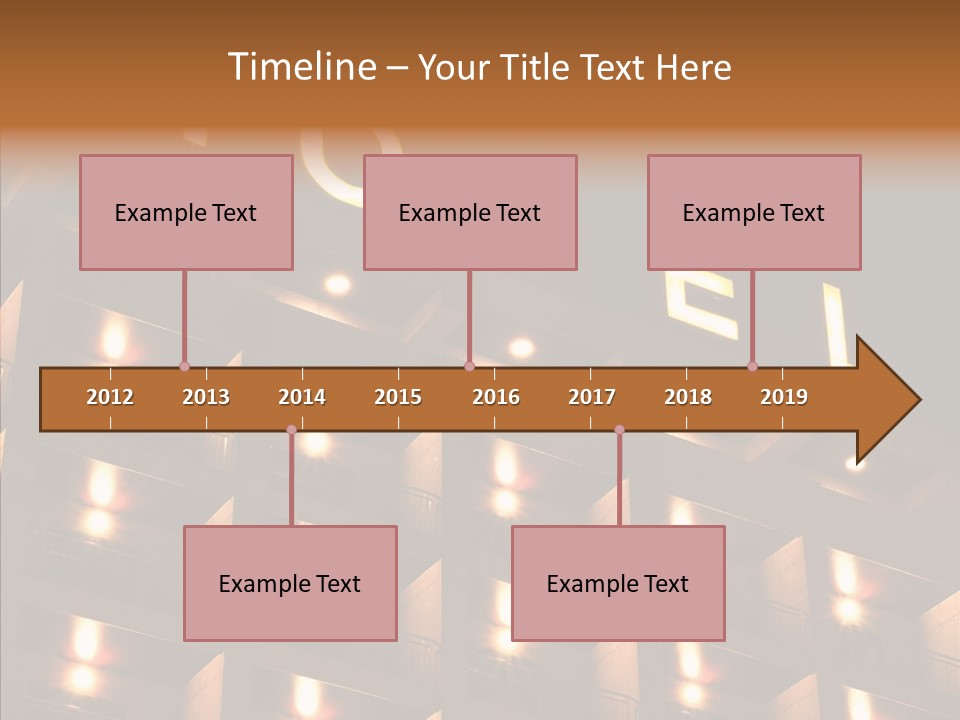 Timeline – Your Title Text Here

Example Text

Example Text

Example Text

2012 2013 2014 2015 2016 2017 2018 2019

Example Text

Example Text